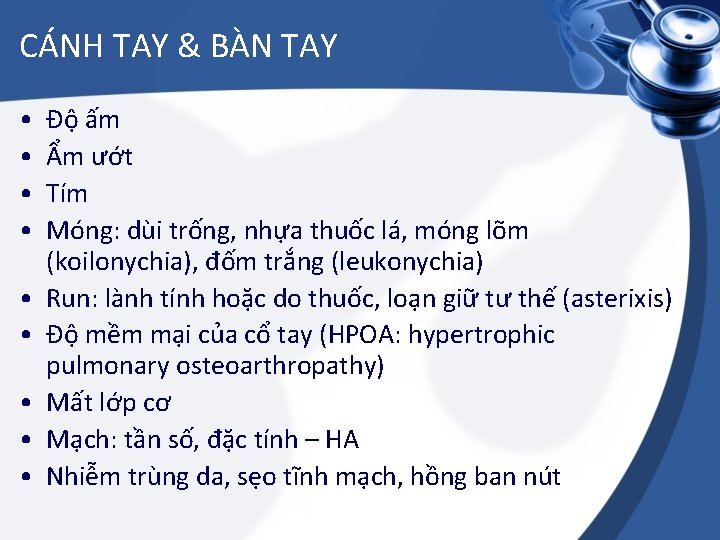 CÁNH TAY & BÀN TAY

• Độ ấm
• Ẩm ướt
• Tím
• Móng: dùi trống, nhựa thuốc lá, móng lõm (koilonychia), đốm trắng (leukonychia)
• Run: lành tính hoặc do thuốc, loạn giữ tư thế (asterixis)
• Độ mềm mại của cổ tay (HPOA: hypertrophic pulmonary osteoarthropathy)
• Mất lớp cơ
• Mạch: tần số, đặc tính – HA
• Nhiễm trùng da, sẹo tĩnh mạch, hồng ban nút